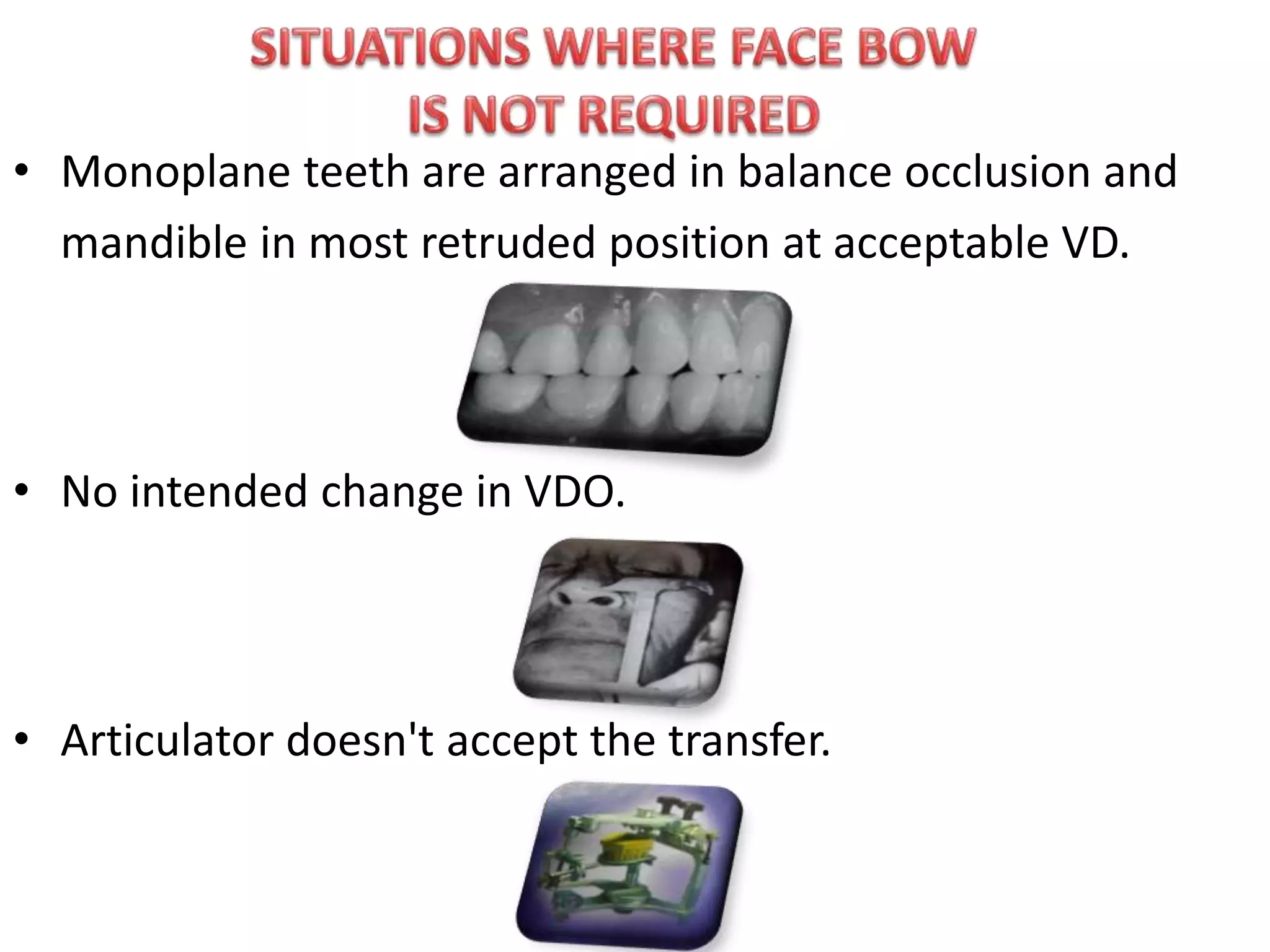 SITUATIONS WHERE FACE BOW IS NOT REQUIRED

• Monoplane teeth are arranged in balance occlusion and mandible in most retruded position at acceptable VD.

• No intended change in VDO.

• Articulator doesn't accept the transfer.